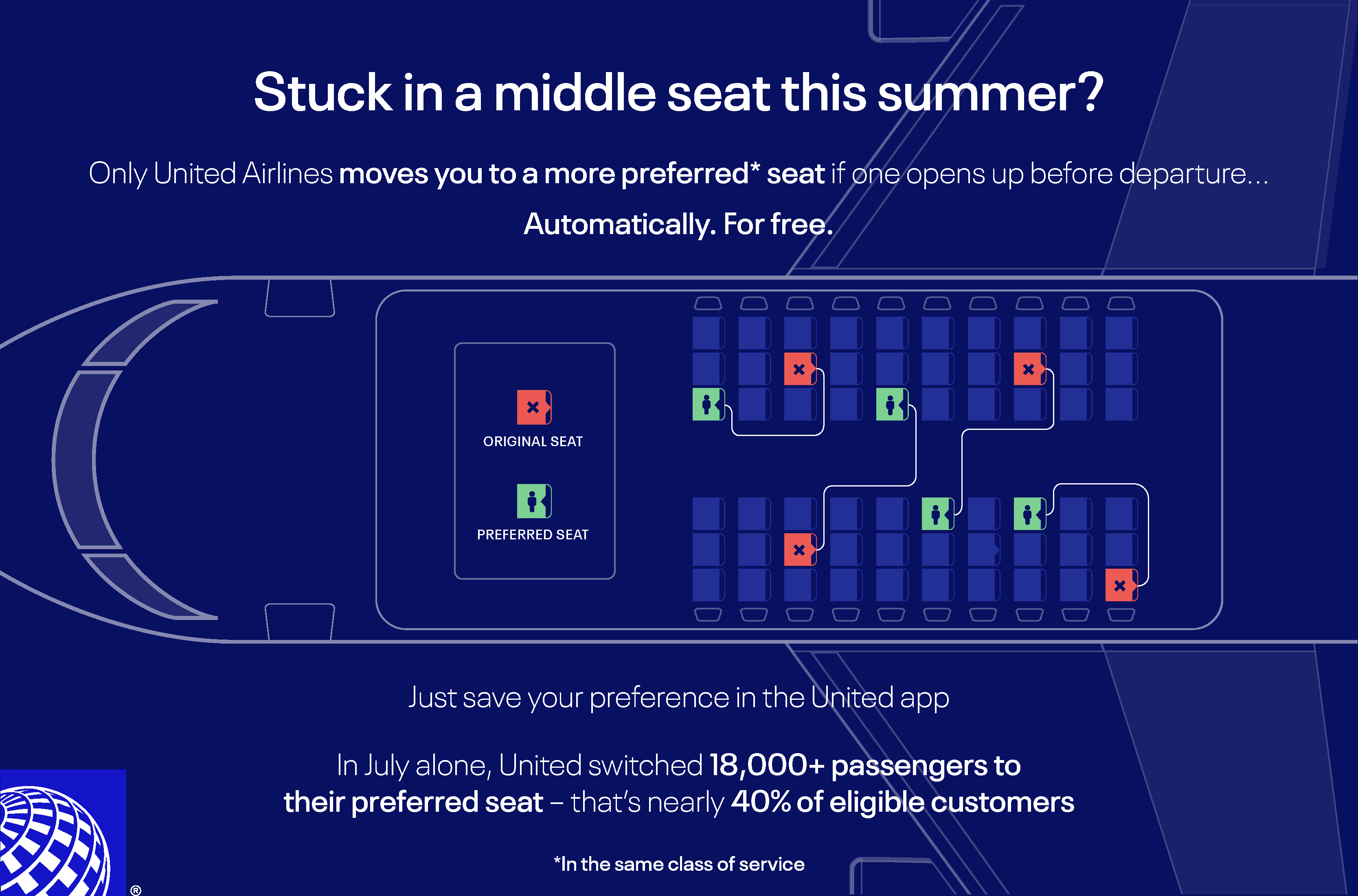 Stuck in a middle seat this summer?

Only United Airlines moves you to a more preferred* seat if one opens up before departure...

Automatically. For free.

ORIGINAL SEAT

PREFERRED SEAT

Just save your preference in the United app

In July alone, United switched 18,000+ passengers to their preferred seat – that's nearly 40% of eligible customers

*In the same class of service

®